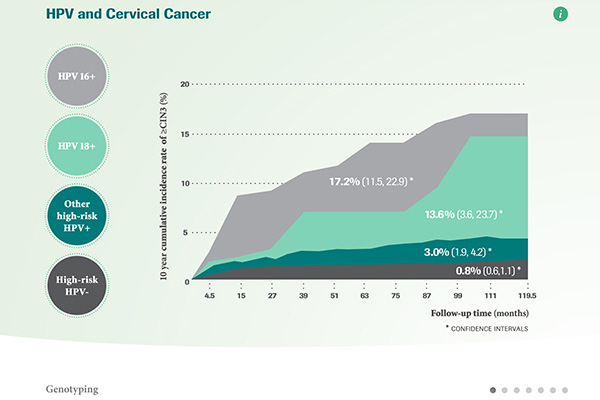 HPV and Cervical Cancer

i

HPV 16+

HPV 18+

Other high-risk HPV+

High-risk HPV-

10 year cumulative incidence rate of ≥CIN3 (%)

20

15

10

5

0

17.2% (11.5, 22.9) *

13.6% (3.6, 23.7) *

3.0% (1.9, 4.2) *

0.8% (0.6,1.1) *

4.5 15 27 39 51 63 75 87 99 111 119.5

Follow-up time (months)

* CONFIDENCE INTERVALS

Genotyping